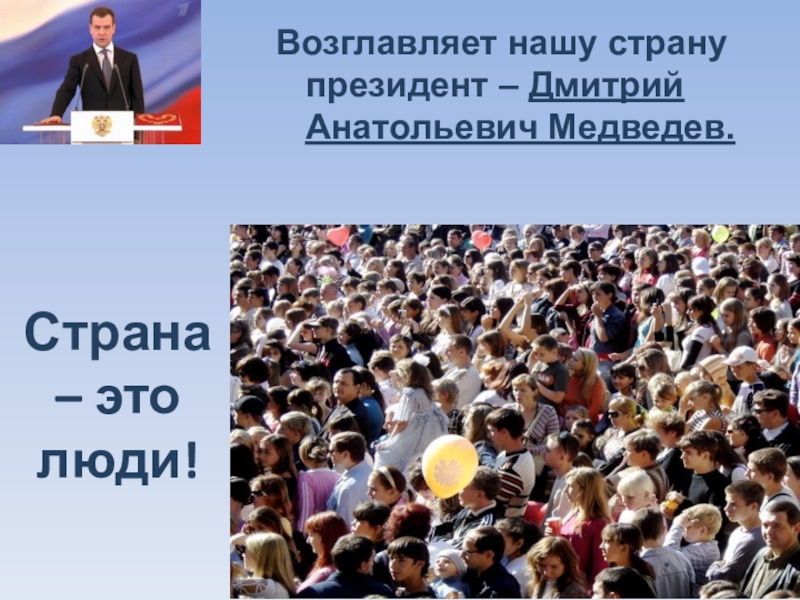 Возглавляет нашу страну президент – Дмитрий Анатольевич Медведев.

Страна – это люди!